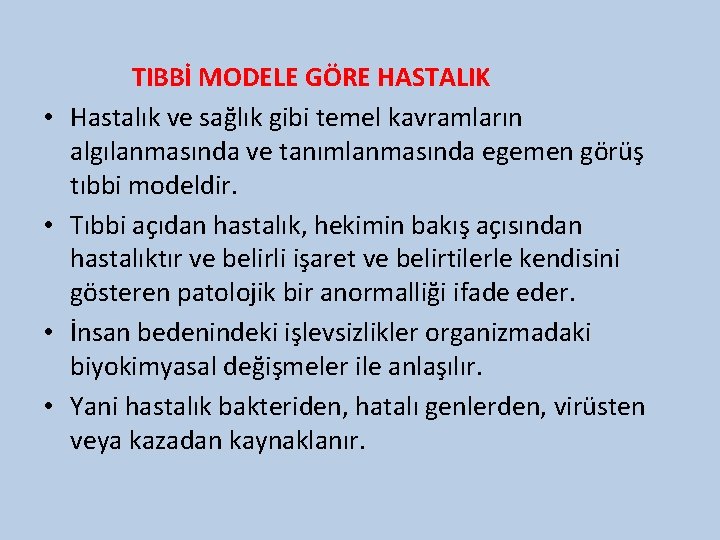 TIBBİ MODELE GÖRE HASTALIK

• Hastalık ve sağlık gibi temel kavramların algılanmasında ve tanımlanmasında egemen görüş tıbbi modeldir.

• Tıbbi açıdan hastalık, hekimin bakış açısından hastalıktır ve belirli işaret ve belirtilerle kendisini gösteren patolojik bir anormalliği ifade eder.

• İnsan bedenindeki işlevsizlikler organizmadaki biyokimyasal değişmeler ile anlaşılır.

• Yani hastalık bakteriden, hatalı genlerden, virüsten veya kazadan kaynaklanır.